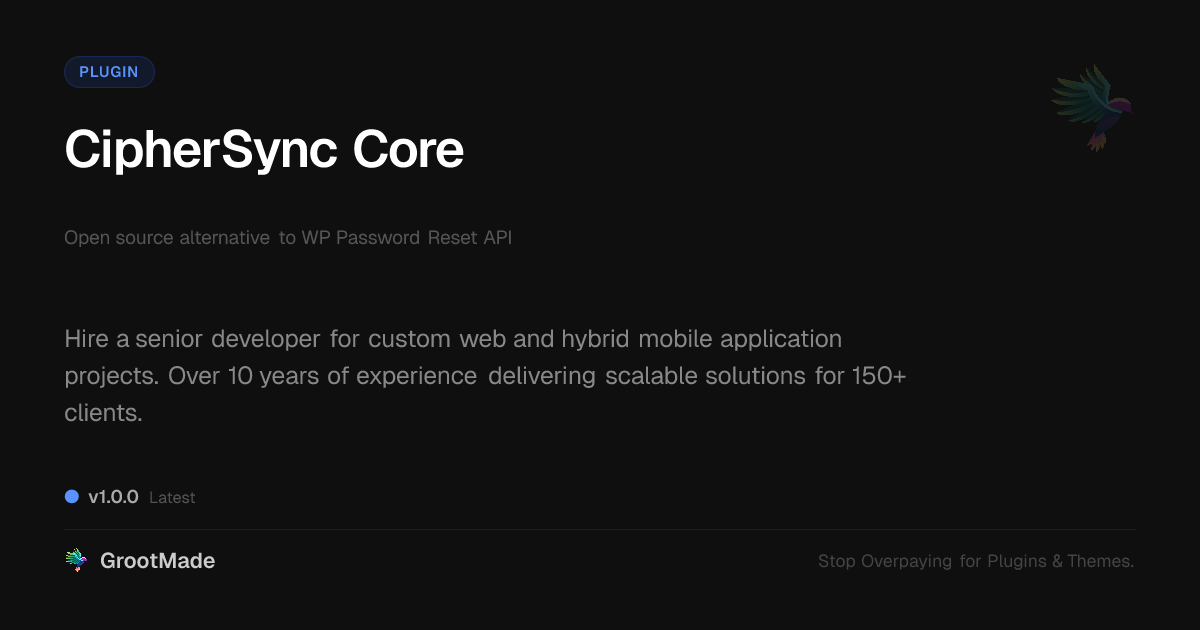 PLUGIN

CipherSync Core

Open source alternative to WP Password Reset API

Hire a senior developer for custom web and hybrid mobile application projects. Over 10 years of experience delivering scalable solutions for 150+ clients.

v1.0.0 Latest

GrootMade

Stop Overpaying for Plugins & Themes.